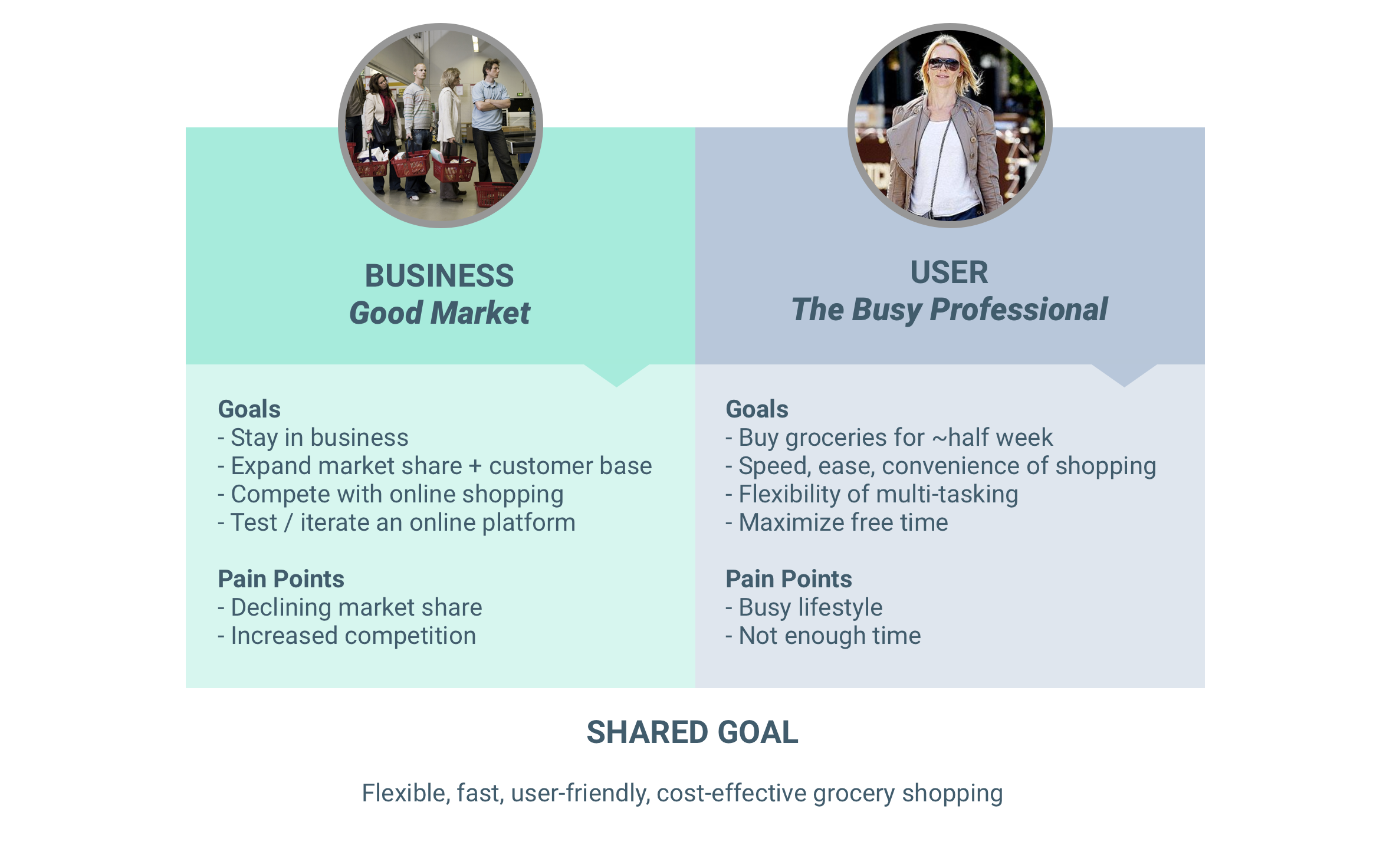 BUSINESS
Good Market

Goals
- Stay in business
- Expand market share + customer base
- Compete with online shopping
- Test / iterate an online platform

Pain Points
- Declining market share
- Increased competition

USER
The Busy Professional

Goals
- Buy groceries for ~half week
- Speed, ease, convenience of shopping
- Flexibility of multi-tasking
- Maximize free time

Pain Points
- Busy lifestyle
- Not enough time

SHARED GOAL

Flexible, fast, user-friendly, cost-effective grocery shopping